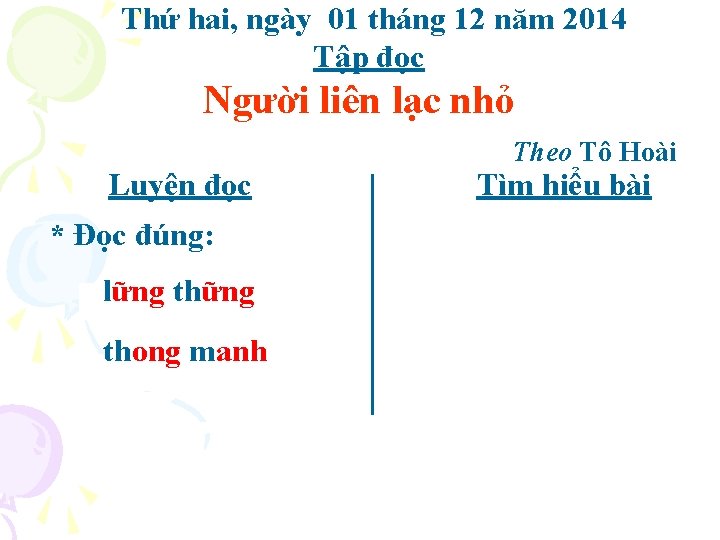 Thứ hai, ngày 01 tháng 12 năm 2014
Tập đọc
Người liên lạc nhỏ

Theo Tô Hoài

Luyện đọc

* Đọc đúng:

lững thững

thong manh

Tìm hiểu bài